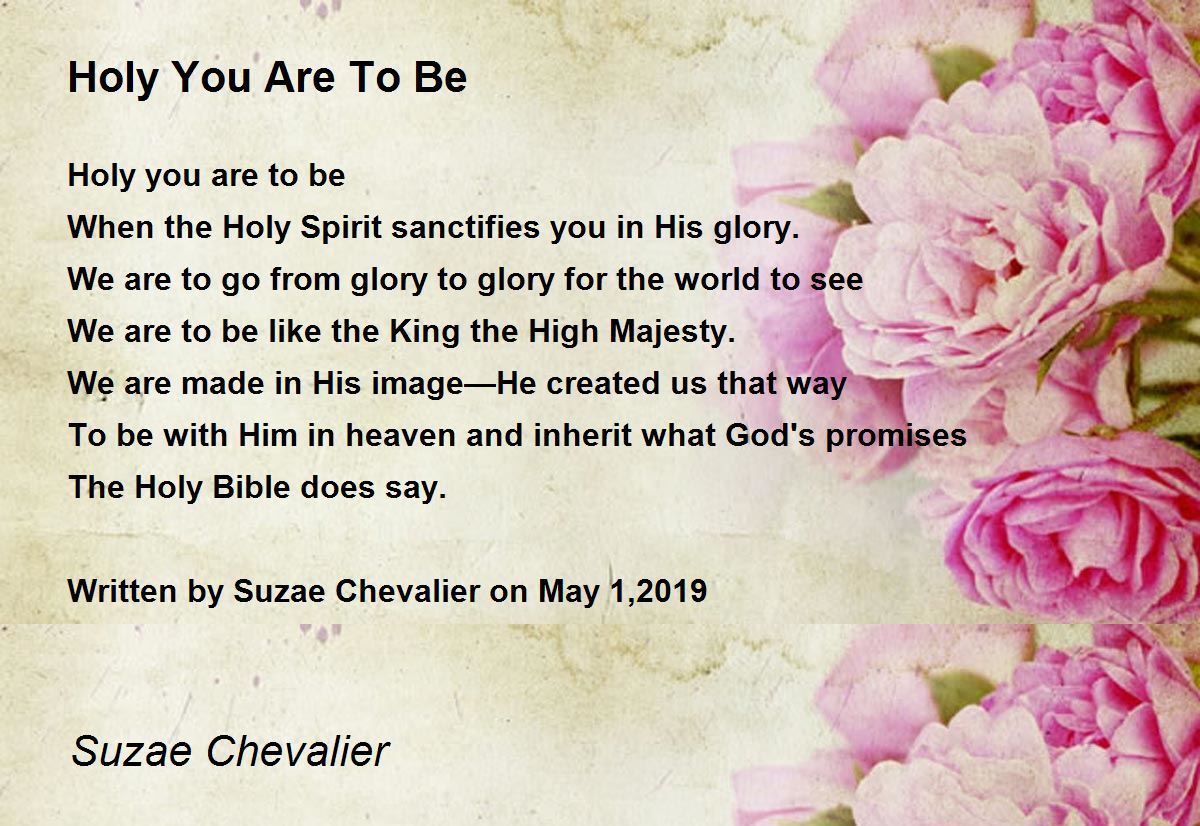 Holy You Are To Be

Holy you are to be
When the Holy Spirit sanctifies you in His glory.
We are to go from glory to glory for the world to see
We are to be like the King the High Majesty.
We are made in His image—He created us that way
To be with Him in heaven and inherit what God's promises
The Holy Bible does say.

Written by Suzae Chevalier on May 1,2019

Suzae Chevalier